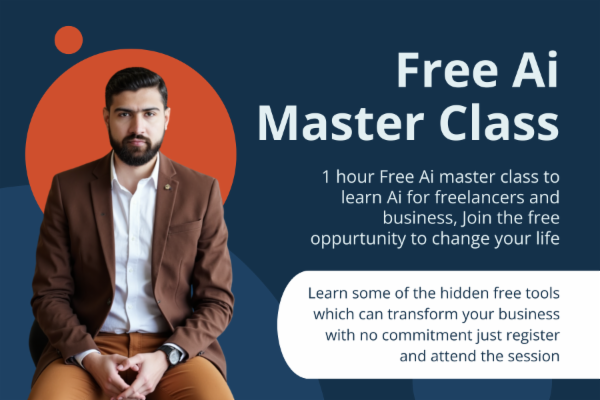 Free Ai Master Class

1 hour Free Ai master class to learn Ai for freelancers and business, Join the free oppurtunity to change your life

Learn some of the hidden free tools which can transform your business with no commitment just register and attend the session